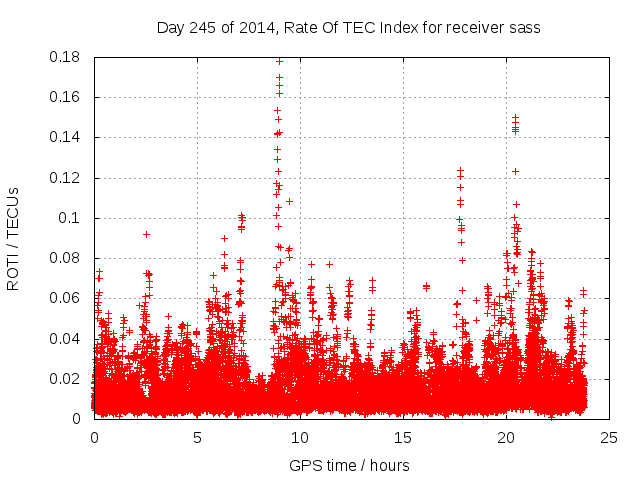 Day 245 of 2014, Rate Of TEC Index for receiver sass

ROTI / TECUs

0.18
0.16
0.14
0.12
0.1
0.08
0.06
0.04
0.02
0

0
5
10
15
20
25

GPS time / hours